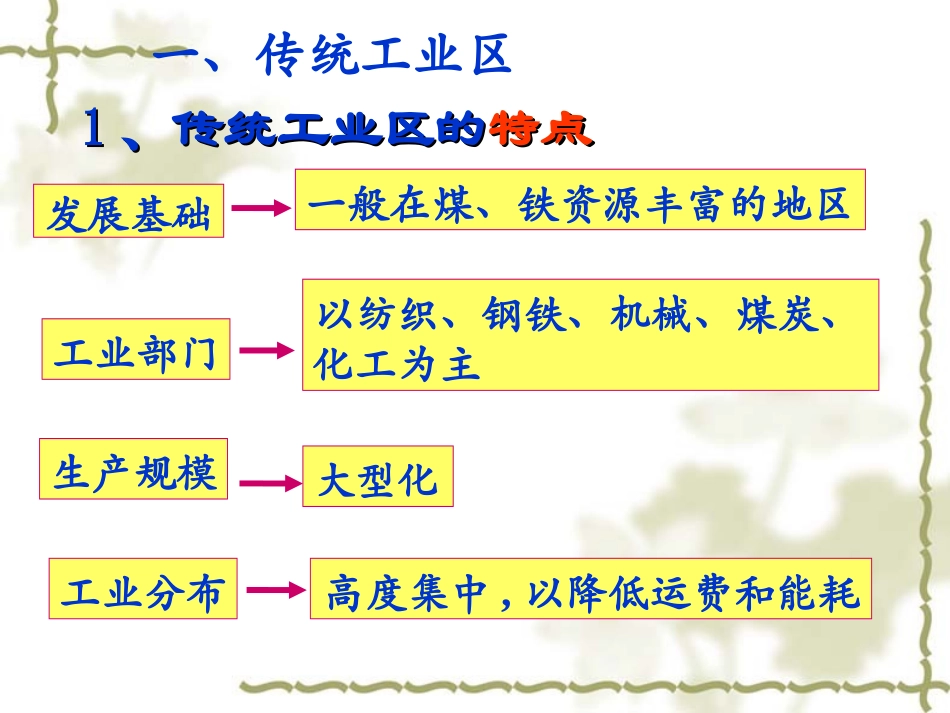 一、传统工业区

1、传统工业区的特点

发展基础 一般在煤、铁资源丰富的地区

工业部门 以纺织、钢铁、机械、煤炭、化工为主

生产规模 大型化

工业分布 高度集中，以降低运费和能耗